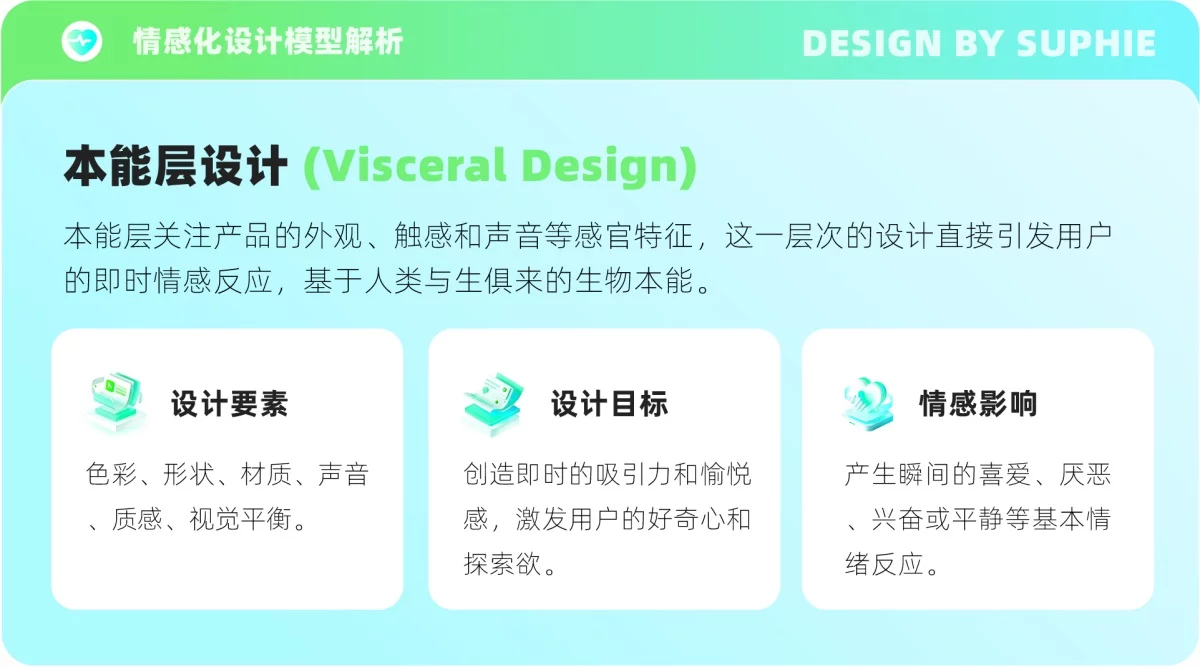 情感化设计模型解析

DESIGN BY SUPHIE

本能层设计 (Visceral Design)

本能层关注产品的外观、触感和声音等感官特征，这一层次的设计直接引发用户的即时情感反应，基于人类与生俱来的生物本能。

设计要素

色彩、形状、材质、声音、质感、视觉平衡。

设计目标

创造即时的吸引力和愉悦感，激发用户的好奇心和探索欲。

情感影响

产生瞬间的喜爱、厌恶、兴奋或平静等基本情绪反应。